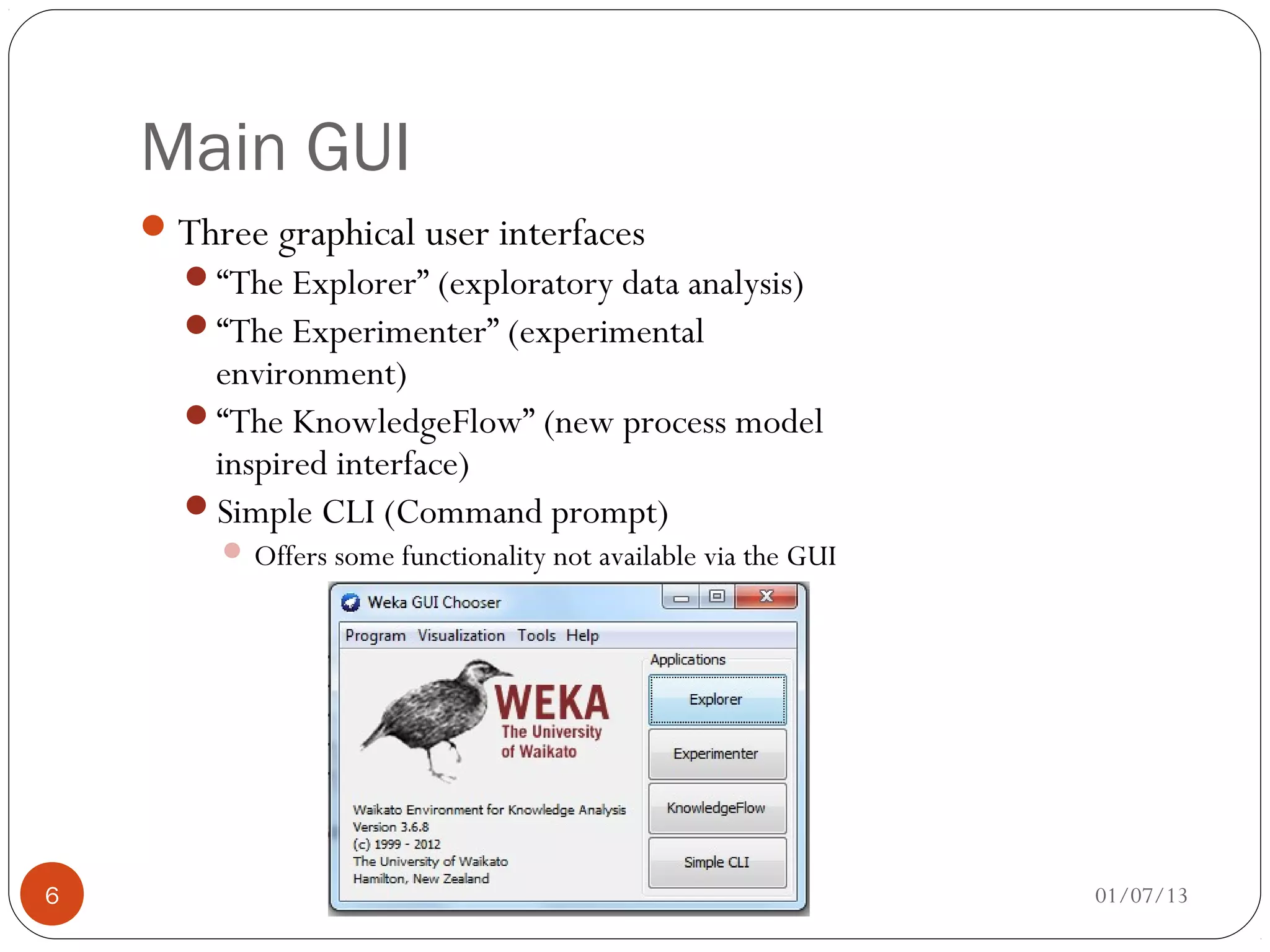 Main GUI

Three graphical user interfaces

“The Explorer” (exploratory data analysis)

“The Experimenter” (experimental environment)

“The KnowledgeFlow” (new process model inspired interface)

Simple CLI (Command prompt)

Offers some functionality not available via the GUI

Weka GUI Chooser

Program Visualization Tools Help

WEKA
The University of Waikato

Waikato Environment for Knowledge Analysis
Version 3.6.8
(c) 1999 - 2012
The University of Waikato
Hamilton, New Zealand

Applications

Explorer

Experimenter

KnowledgeFlow

Simple CLI

6

01/07/13